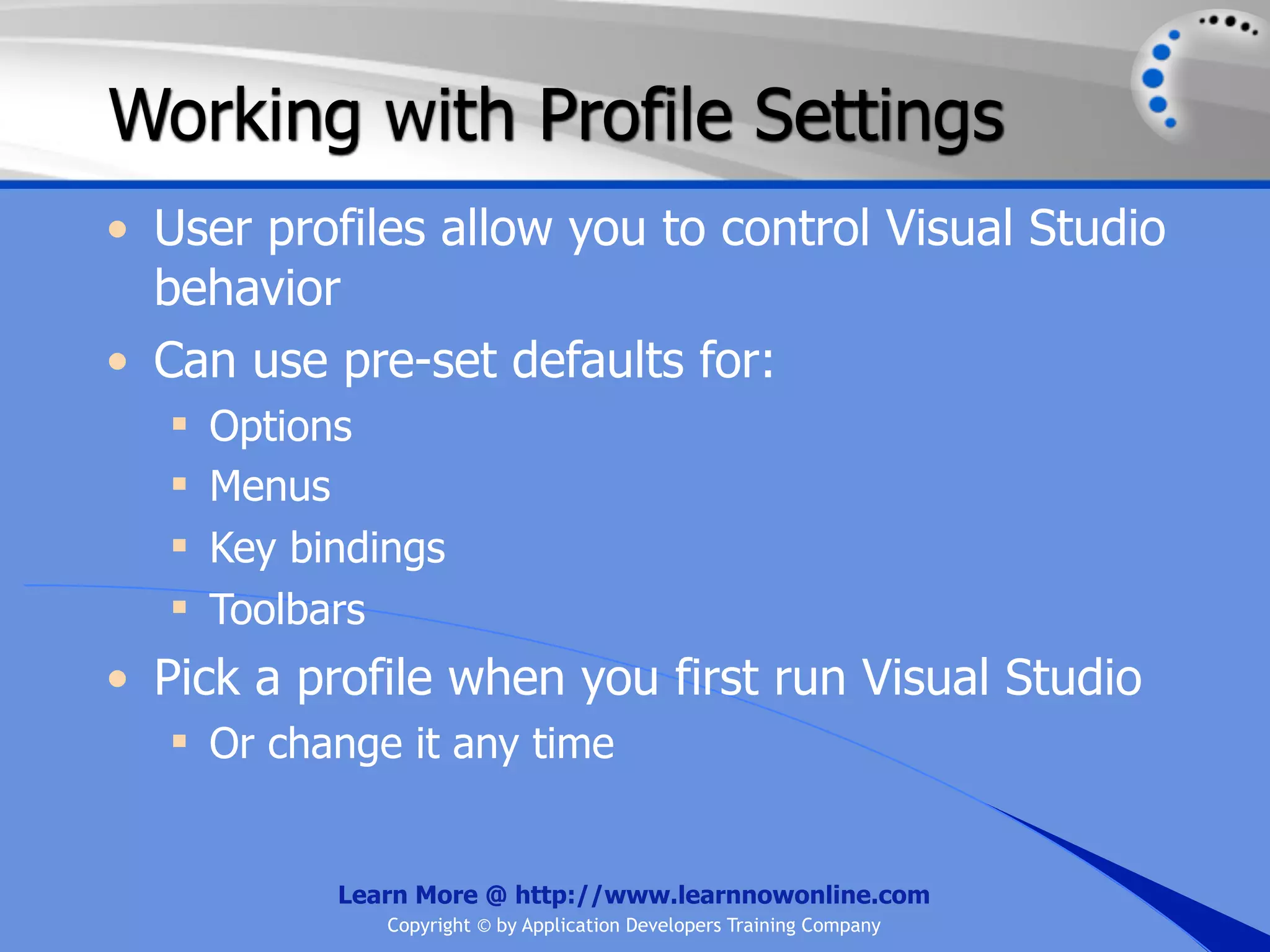 Working with Profile Settings

• User profiles allow you to control Visual Studio behavior
• Can use pre-set defaults for:
  ▪ Options
  ▪ Menus
  ▪ Key bindings
  ▪ Toolbars
• Pick a profile when you first run Visual Studio
  ▪ Or change it any time

Learn More @ http://www.learnnowonline.com
Copyright © by Application Developers Training Company